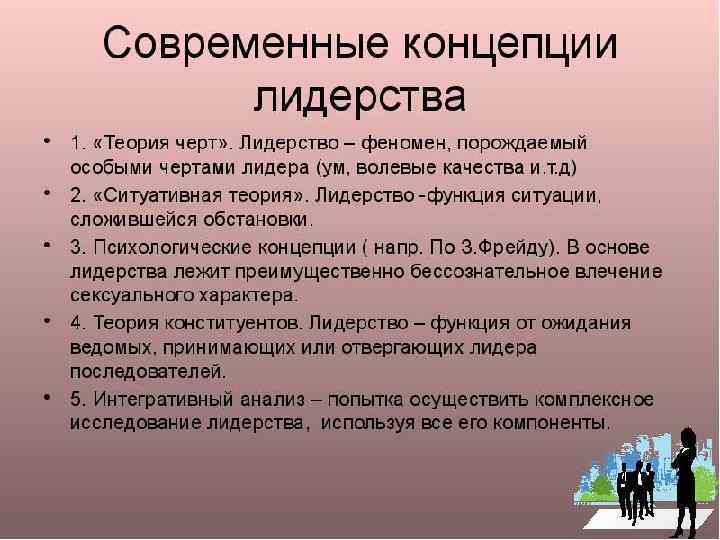 Современные концепции лидерства

• 1. «Теория черт». Лидерство – феномен, порождаемый особыми чертами лидера (ум, волевые качества и.т.д)
• 2. «Ситуативная теория». Лидерство -функция ситуации, сложившейся обстановки.
• 3. Психологические концепции ( напр. По З.Фрейду). В основе лидерства лежит преимущественно бессознательное влечение сексуального характера.
• 4. Теория конституентов. Лидерство – функция от ожидания ведомых, принимающих или отвергающих лидера последователей.
• 5. Интегративный анализ – попытка осуществить комплексное исследование лидерства, используя все его компоненты.